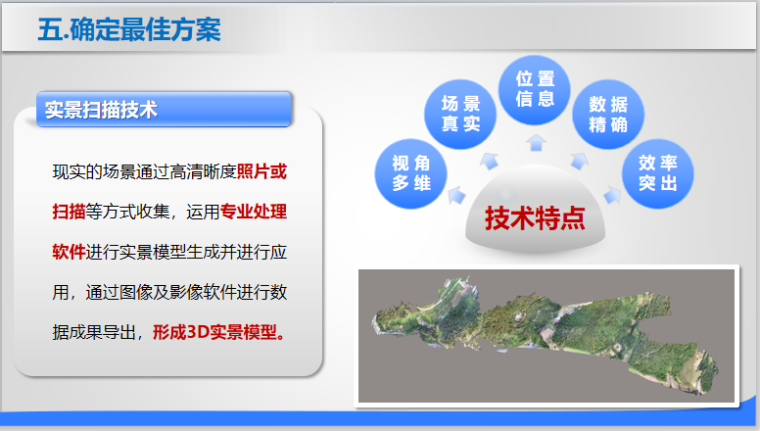 五.确定最佳方案

实景扫描技术

现实的场景通过高清晰度照片或扫描等方式收集，运用专业处理软件进行实景模型生成并进行应用，通过图像及影像软件进行数据成果导出，形成3D实景模型。

视角多维

场景真实

位置信息

数据精确

效率突出

技术特点